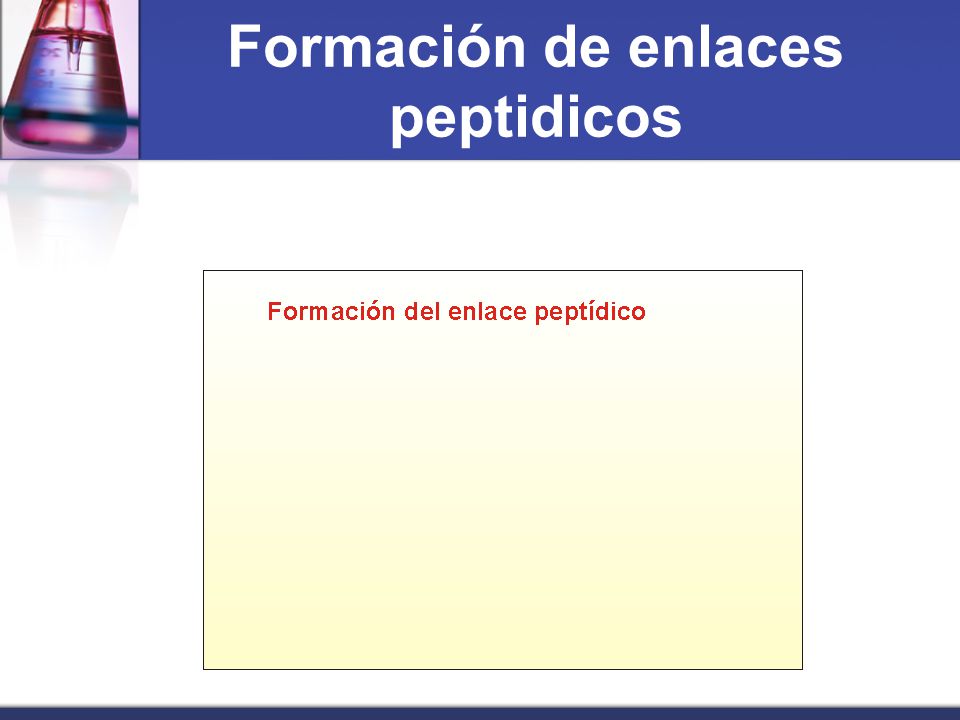 Formación de enlaces peptidicos

Formación del enlace peptídico